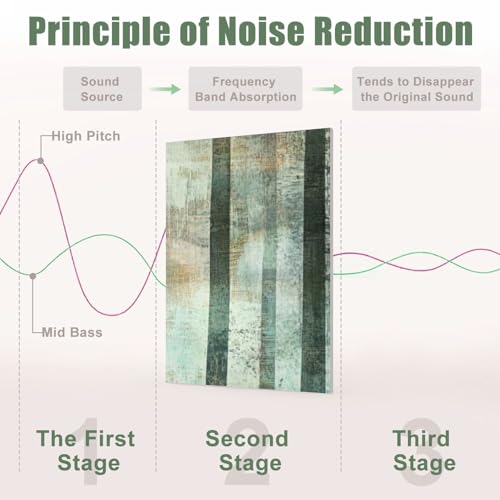 Principle of Noise Reduction

Sound Source

Frequency Band Absorption

Tends to Disappear the Original Sound

High Pitch

Mid Bass

1
The First Stage

2
Second Stage

3
Third Stage